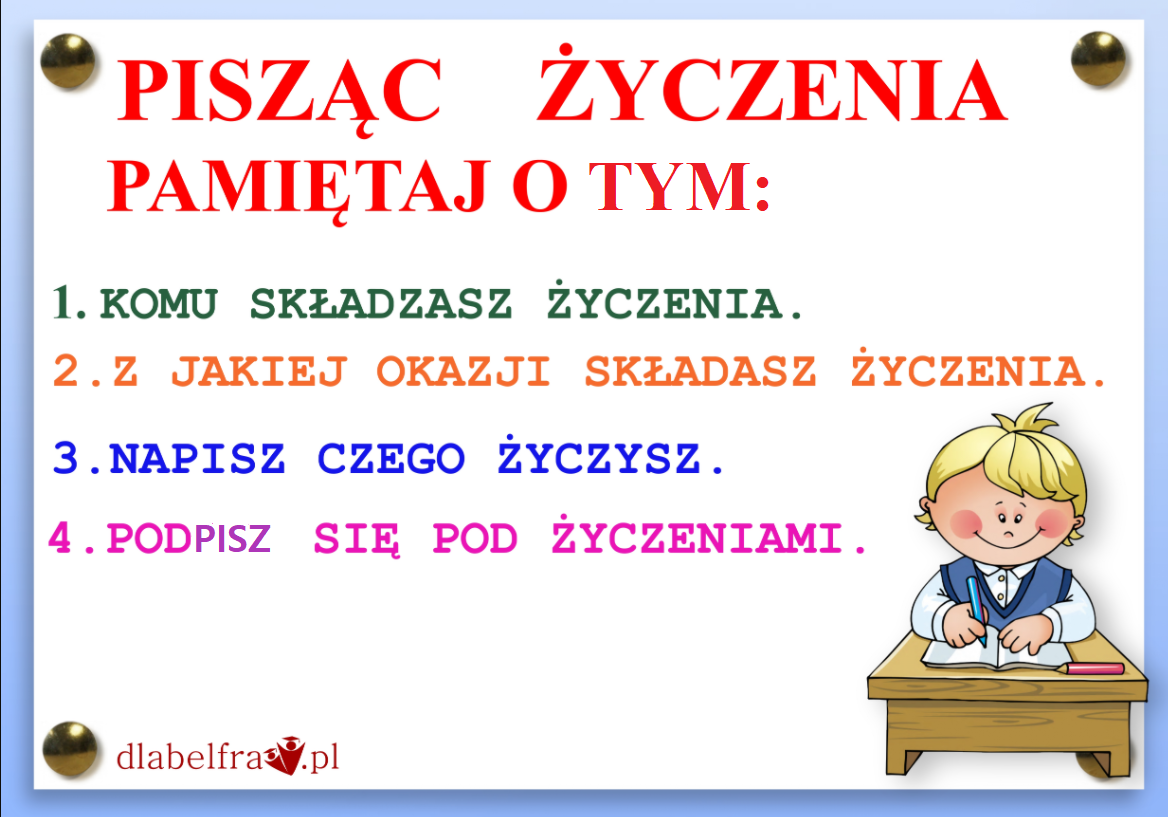 PISZĄC ŻYCZENIA PAMIĘTAJ O TYM:

1. KOMU SKŁADZASZ ŻYCZENIA.

2. Z JAKIEJ OKAZJI SKŁADASZ ŻYCZENIA.

3. NAPISZ CZEGO ŻYCZYSZ.

4. PODPISZ SIĘ POD ŻYCZENIAMI.

dlabelfra.pl